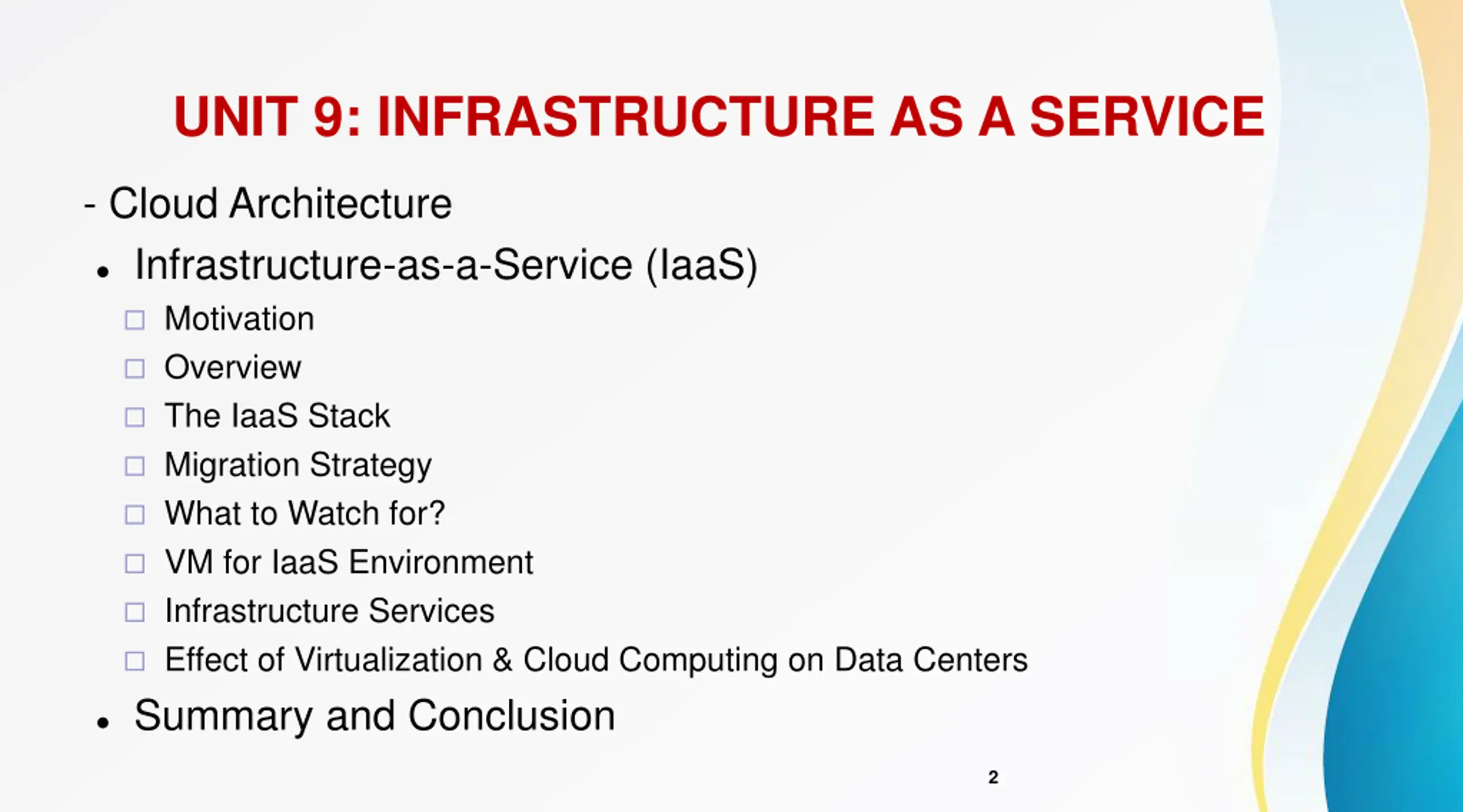 UNIT 9: INFRASTRUCTURE AS A SERVICE

- Cloud Architecture

• Infrastructure-as-a-Service (IaaS)

□ Motivation
□ Overview
□ The IaaS Stack
□ Migration Strategy
□ What to Watch for?
□ VM for IaaS Environment
□ Infrastructure Services
□ Effect of Virtualization & Cloud Computing on Data Centers

• Summary and Conclusion

2